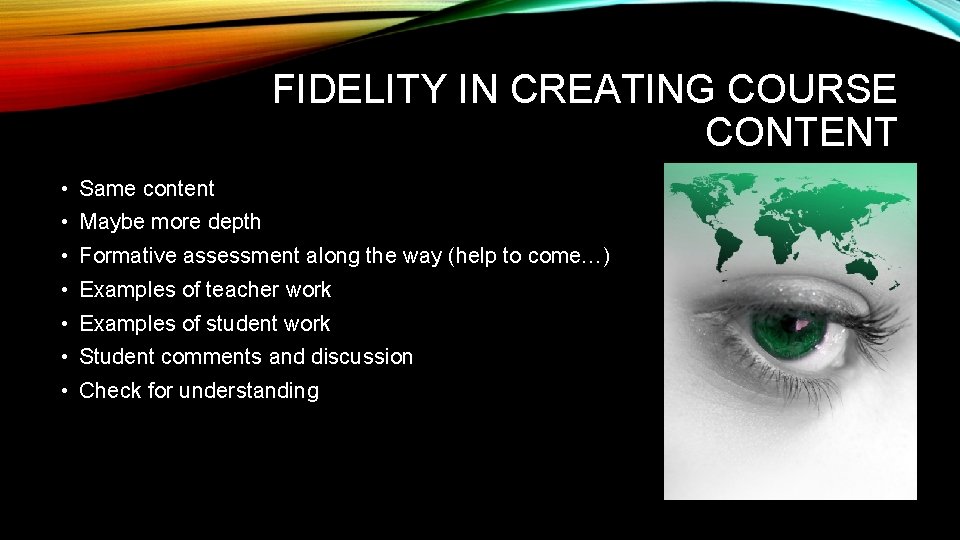 FIDELITY IN CREATING COURSE CONTENT

• Same content
• Maybe more depth
• Formative assessment along the way (help to come…)
• Examples of teacher work
• Examples of student work
• Student comments and discussion
• Check for understanding